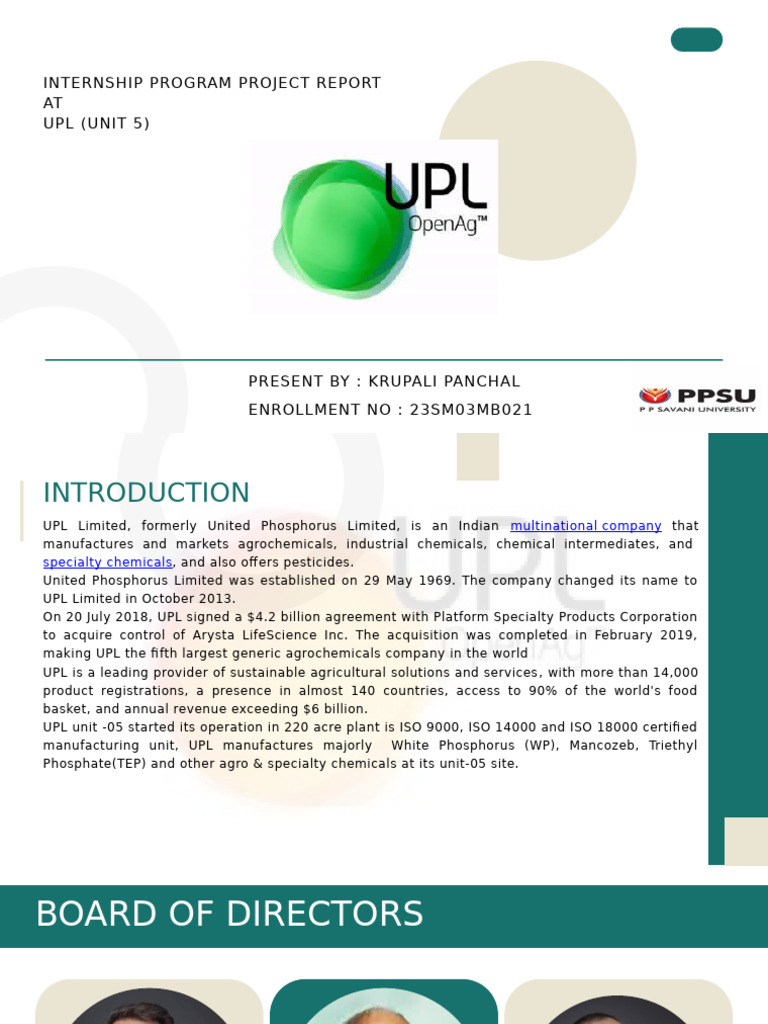 INTERNSHIP PROGRAM PROJECT REPORT
AT
UPL (UNIT 5)

UPL
OpenAg™

PRESENT BY : KRUPALI PANCHAL
ENROLLMENT NO : 23SM03MB021

PPSU
P P SAVANI UNIVERSITY

INTRODUCTION

UPL Limited, formerly United Phosphorus Limited, is an Indian multinational company that manufactures and markets agrochemicals, industrial chemicals, chemical intermediates, and specialty chemicals, and also offers pesticides.
United Phosphorus Limited was established on 29 May 1969. The company changed its name to UPL Limited in October 2013.
On 20 July 2018, UPL signed a $4.2 billion agreement with Platform Specialty Products Corporation to acquire control of Arysta LifeScience Inc. The acquisition was completed in February 2019, making UPL the fifth largest generic agrochemicals company in the world
UPL is a leading provider of sustainable agricultural solutions and services, with more than 14,000 product registrations, a presence in almost 140 countries, access to 90% of the world's food basket, and annual revenue exceeding $6 billion.
UPL unit -05 started its operation in 220 acre plant is ISO 9000, ISO 14000 and ISO 18000 certified manufacturing unit, UPL manufactures majorly White Phosphorus (WP), Mancozeb, Triethyl Phosphate(TEP) and other agro & specialty chemicals at its unit-05 site.

BOARD OF DIRECTORS